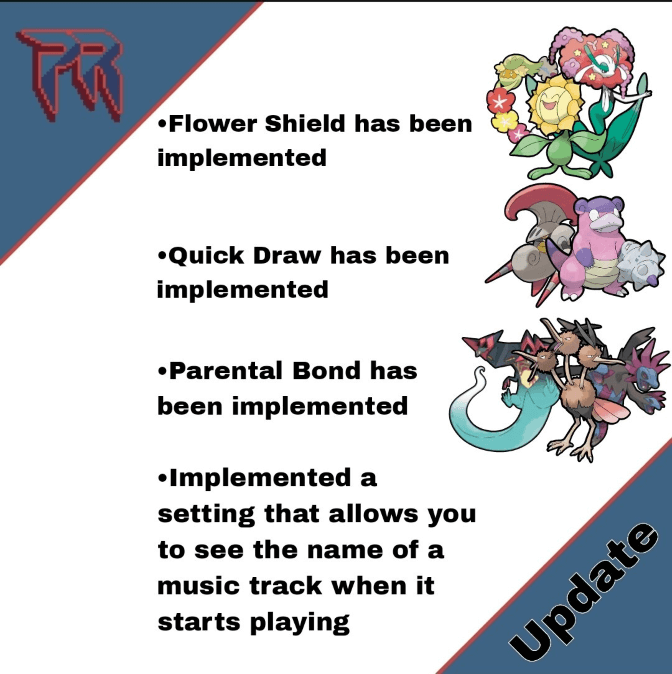 PR

•Flower Shield has been implemented

•Quick Draw has been implemented

•Parental Bond has been implemented

•Implemented a setting that allows you to see the name of a music track when it starts playing

Update